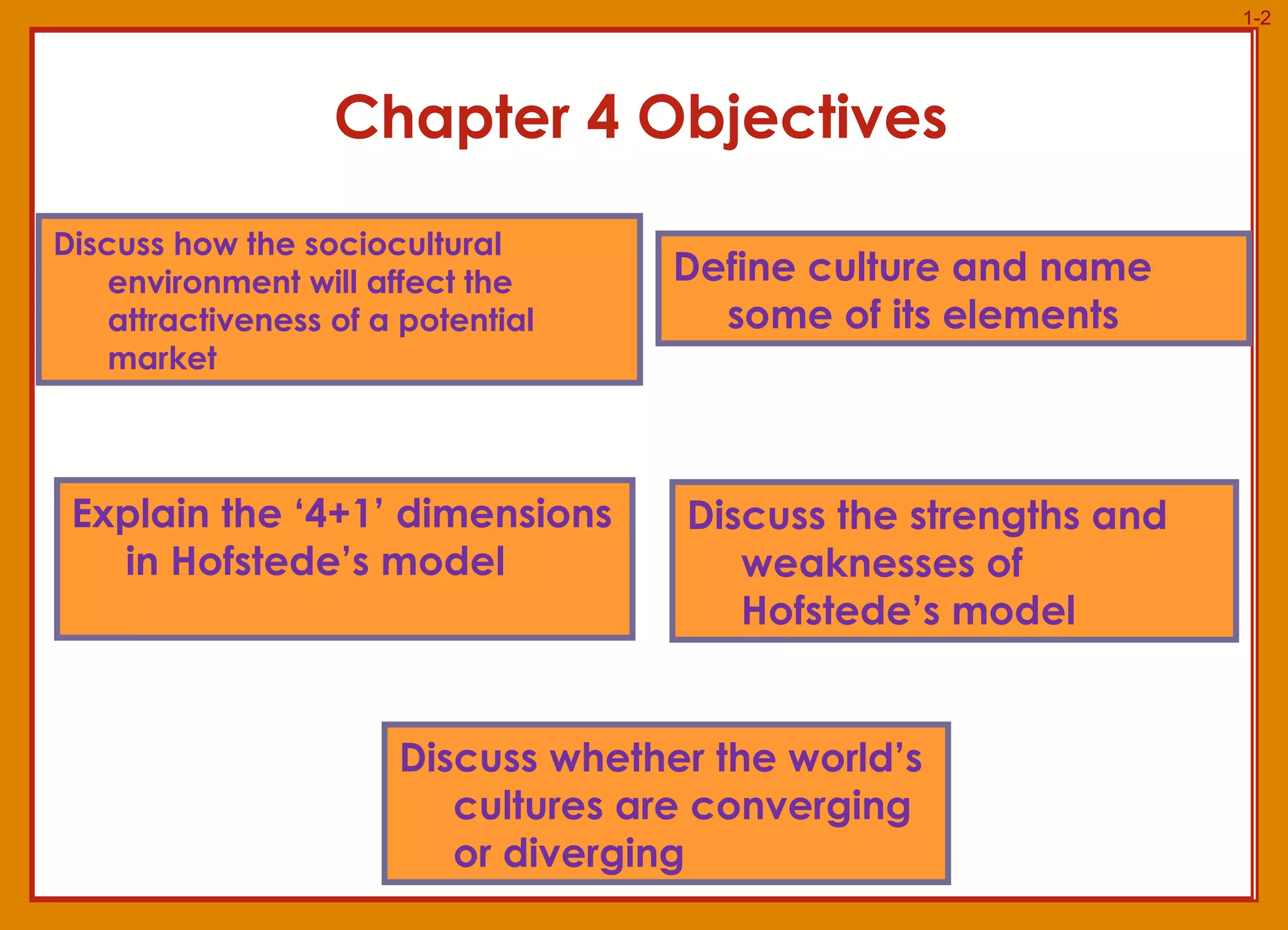 1-2

Chapter 4 Objectives

Discuss how the sociocultural environment will affect the attractiveness of a potential market

Define culture and name some of its elements

Explain the ‘4+1’ dimensions in Hofstede’s model

Discuss the strengths and weaknesses of Hofstede’s model

Discuss whether the world’s cultures are converging or diverging